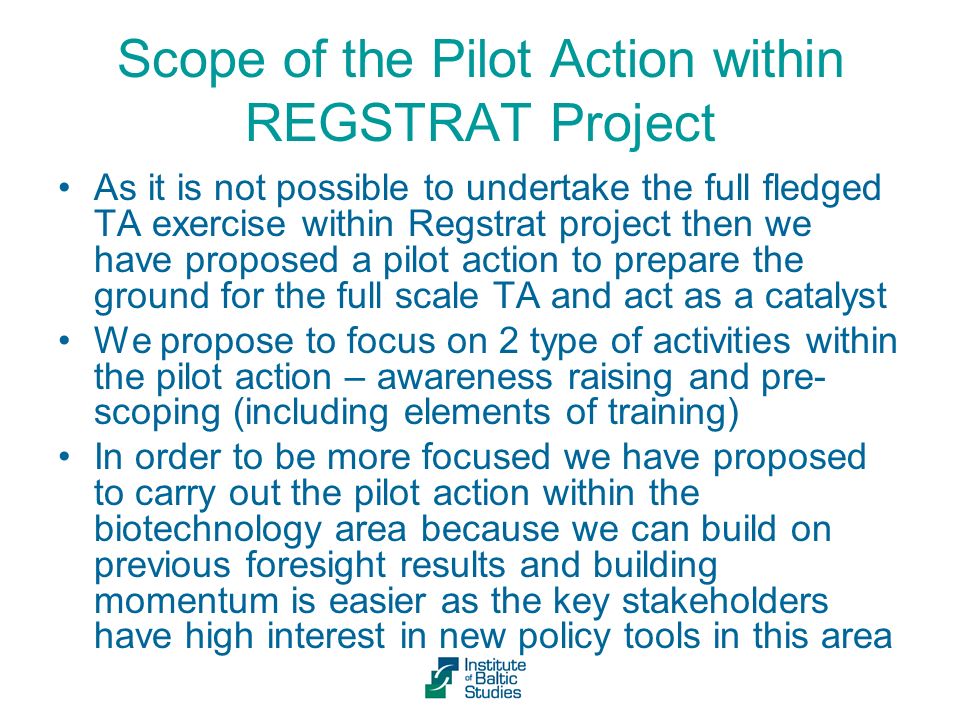 Scope of the Pilot Action within REGSTRAT Project

• As it is not possible to undertake the full fledged TA exercise within Regstrat project then we have proposed a pilot action to prepare the ground for the full scale TA and act as a catalyst

• We propose to focus on 2 type of activities within the pilot action – awareness raising and pre-scoping (including elements of training)

• In order to be more focused we have proposed to carry out the pilot action within the biotechnology area because we can build on previous foresight results and building momentum is easier as the key stakeholders have high interest in new policy tools in this area

Institute of Baltic Studies